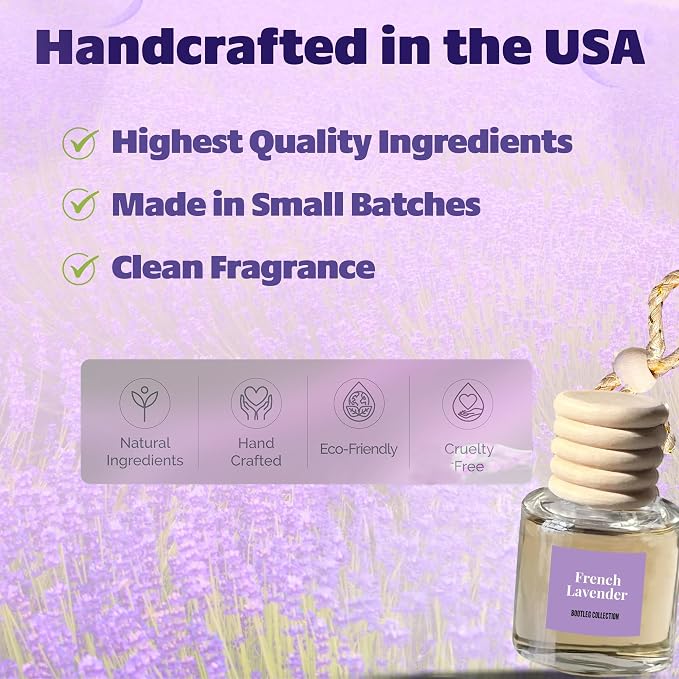 Handcrafted in the USA

Highest Quality Ingredients

Made in Small Batches

Clean Fragrance

Natural Ingredients

Hand Crafted

Eco-Friendly

Cruelty Free

French Lavender

BOOTLEG COLLECTION